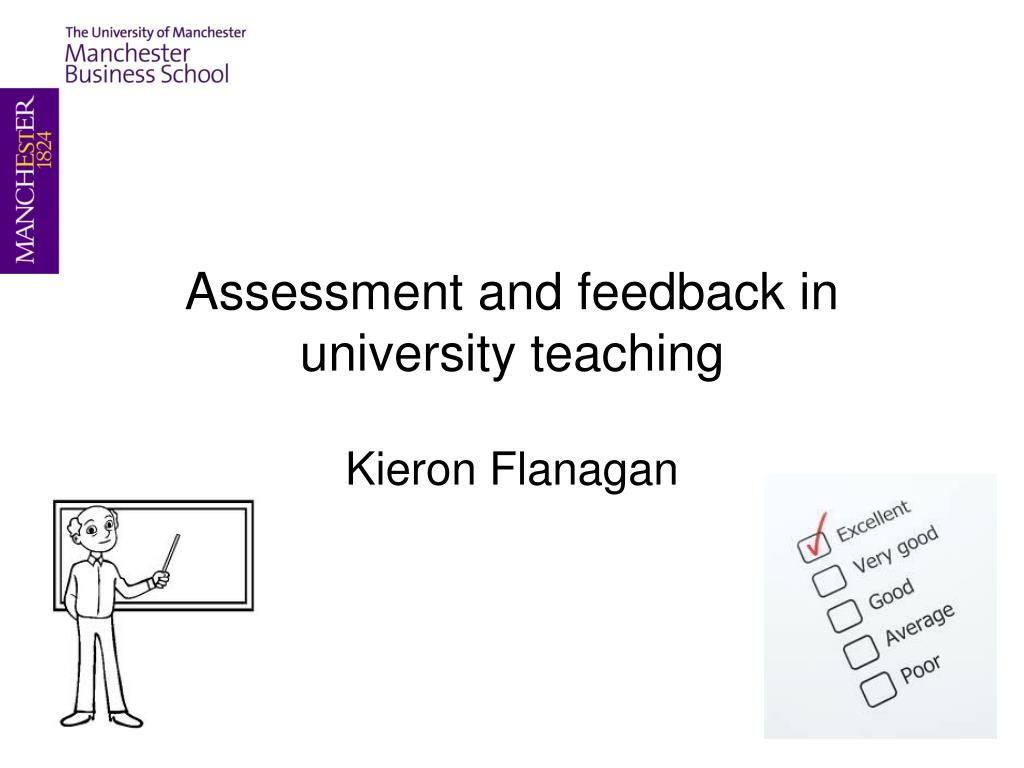 The University of Manchester
Manchester
Business School

MANCHESTER
1824

Assessment and feedback in university teaching

Kieron Flanagan

Excellent
Very good
Good
Average
Poor